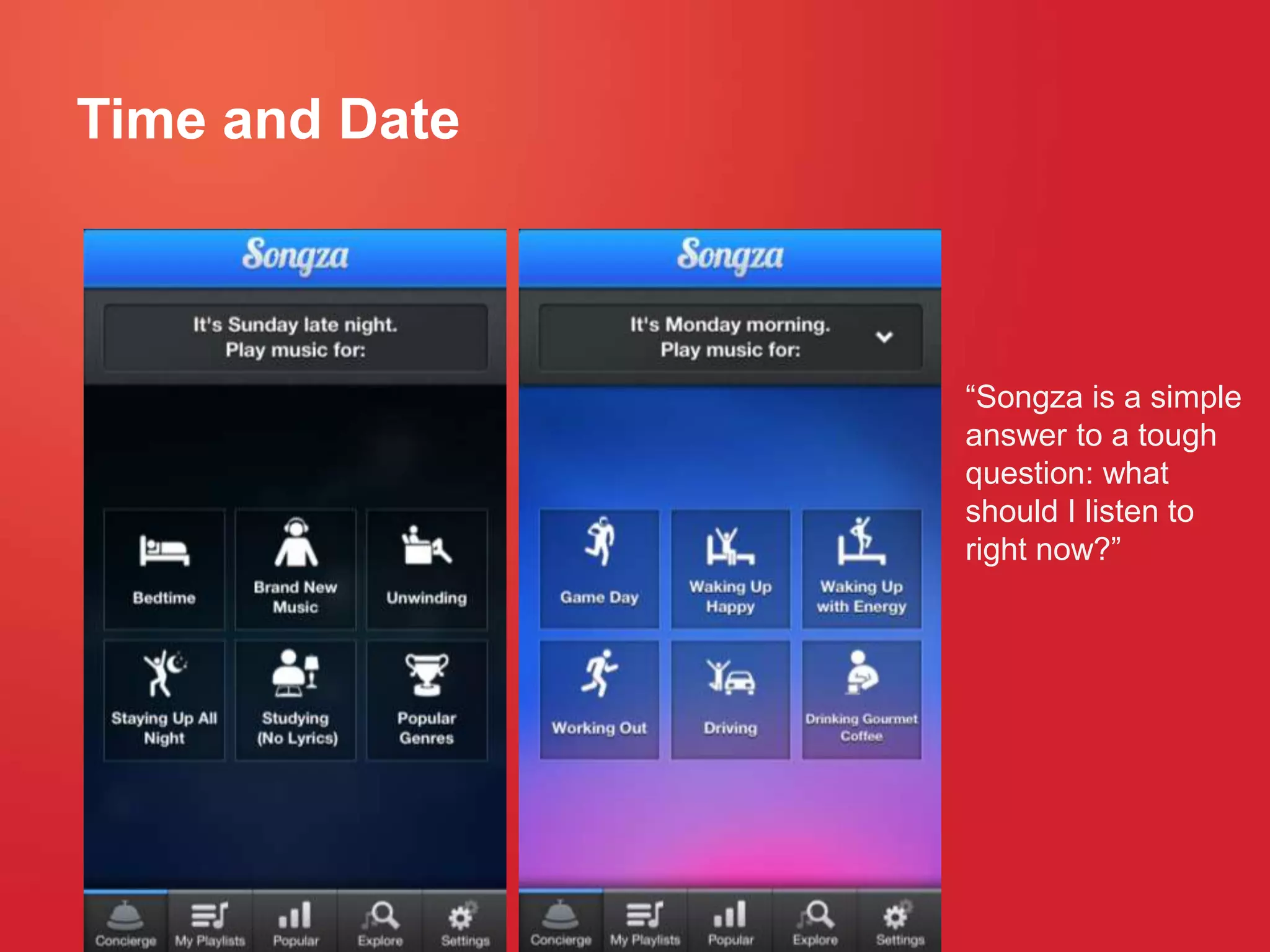 Time and Date

Songza

It's Sunday late night.
Play music for:

Bedtime

Brand New Music

Unwinding

Staying Up All Night

Studying (No Lyrics)

Popular Genres

Concierge

My Playlists

Popular

Explore

Settings

Songza

It's Monday morning.
Play music for:

Game Day

Waking Up Happy

Waking Up with Energy

Working Out

Driving

Drinking Gourmet Coffee

Concierge

My Playlists

Popular

Explore

Settings

“Songza is a simple answer to a tough question: what should I listen to right now?”